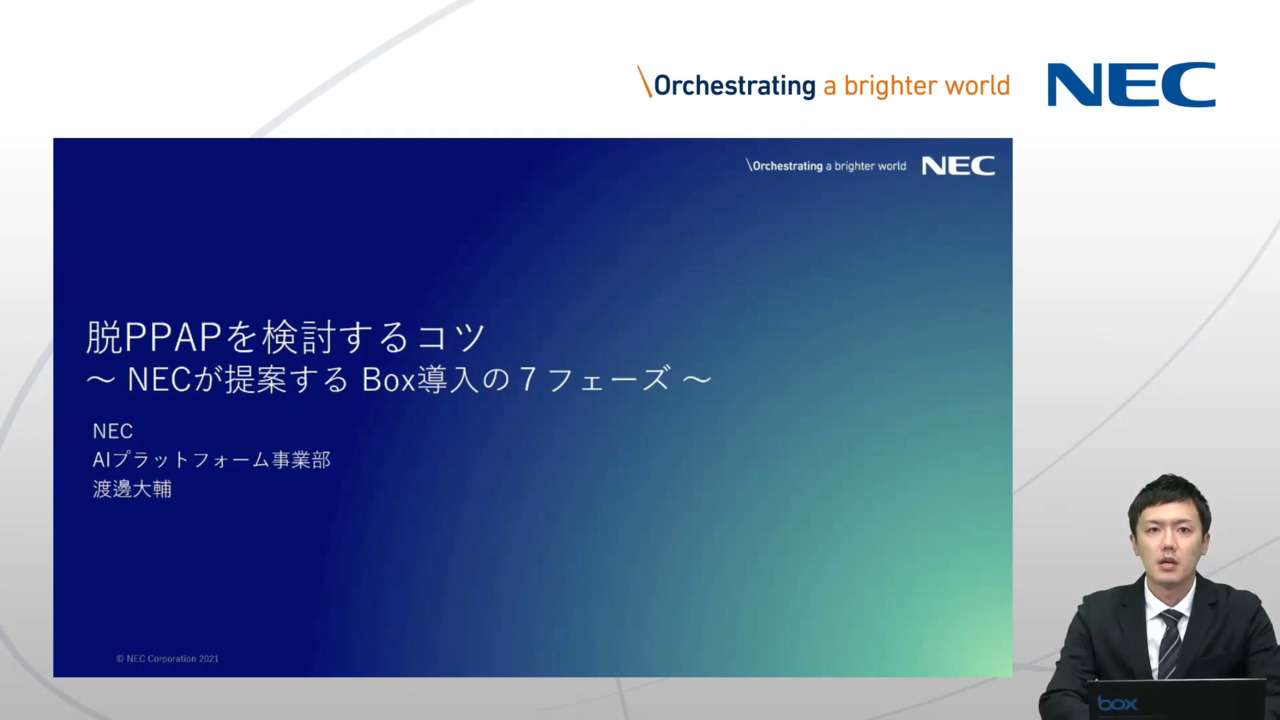 \Orchestrating a brighter world NEC

\Orchestrating a brighter world NEC

脱PPAPを検討するコツ
～ NECが提案する Box導入の７フェーズ ～

NEC
AIプラットフォーム事業部
渡邊大輔

© NEC Corporation 2021

box